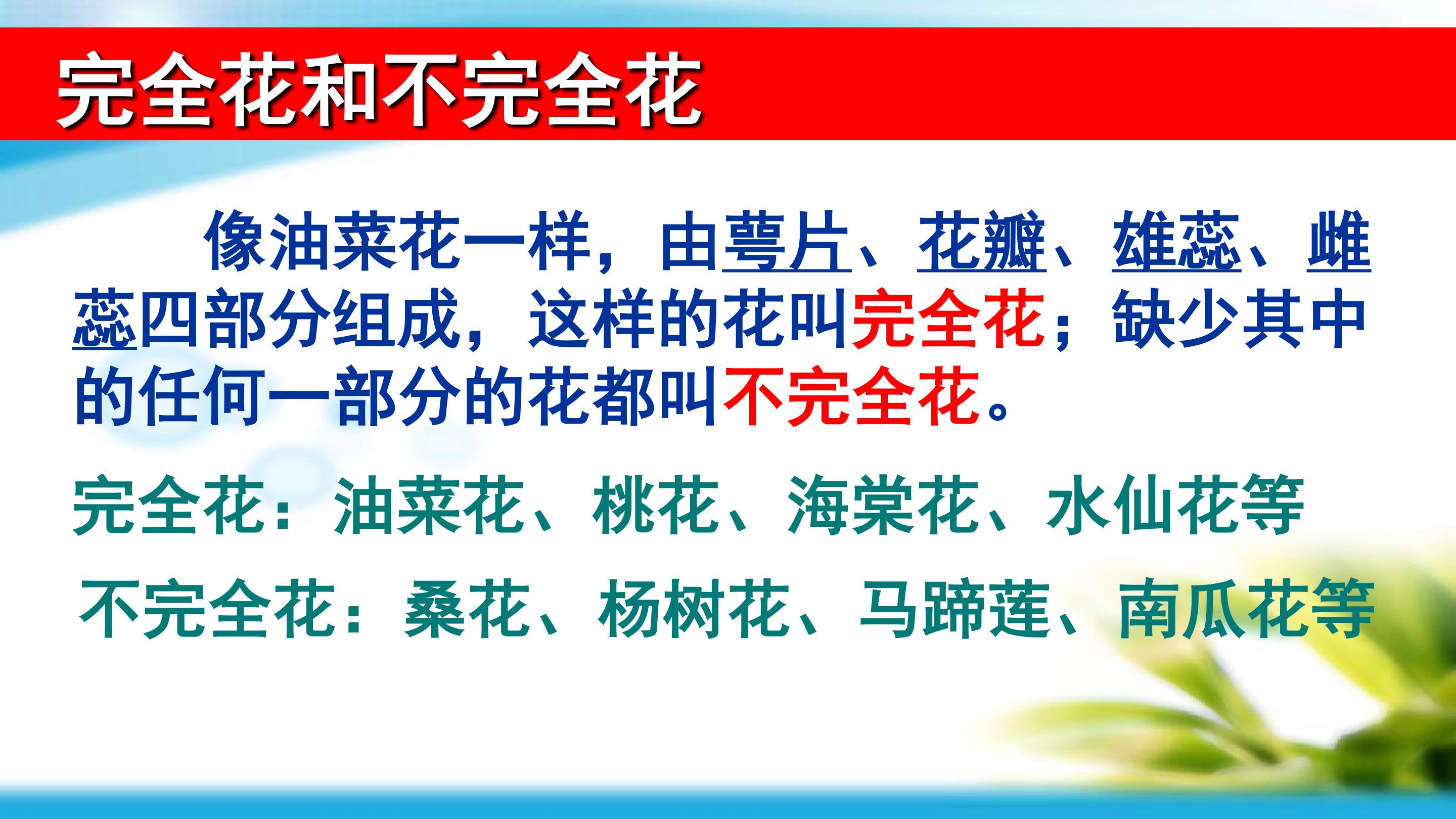 完全花和不完全花

像油菜花一样，由萼片、花瓣、雄蕊、雌蕊四部分组成，这样的花叫完全花；缺少其中的任何一部分的花都叫不完全花。

完全花：油菜花、桃花、海棠花、水仙花等

不完全花：桑花、杨树花、马蹄莲、南瓜花等